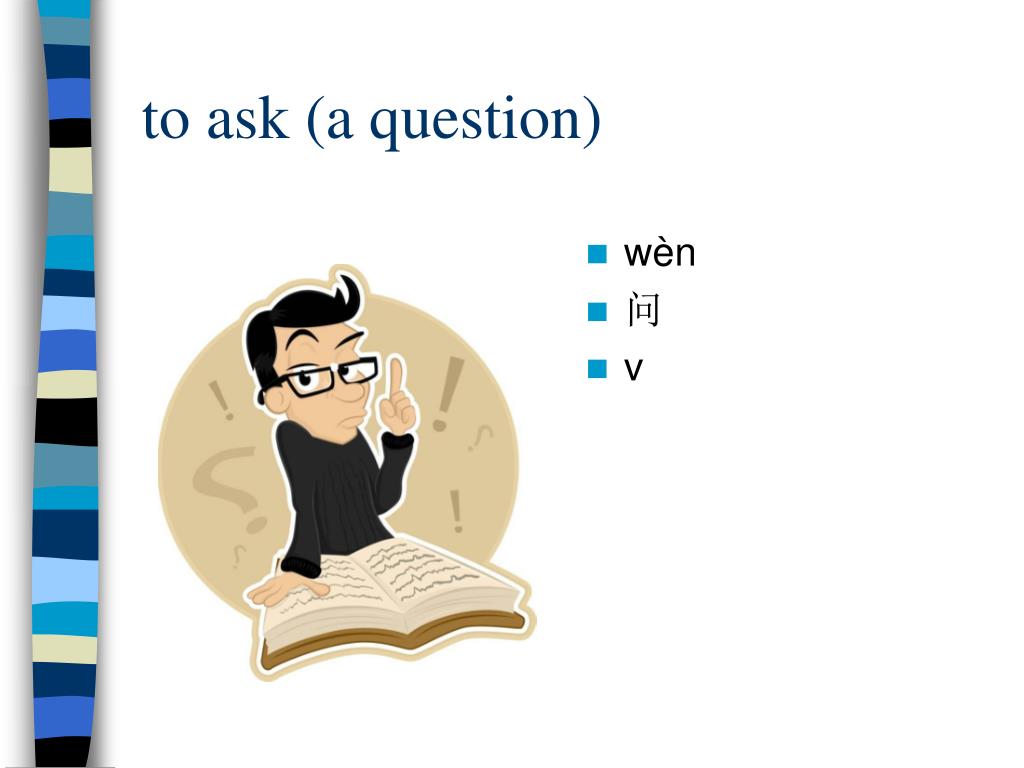 to ask (a question)

wèn
问
v